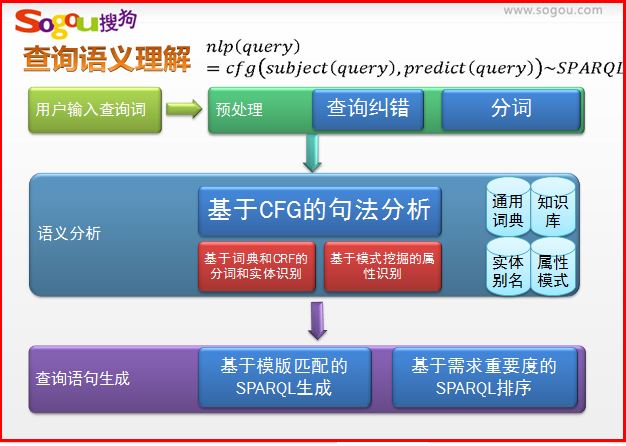 Sogou搜狗

www.sogou.com

查询语义理解

$nlp(query)$
$= cfg(subject(query), predict(query)) \sim SPARQL$

用户输入查询词

预处理

查询纠错

分词

语义分析

基于CFG的句法分析

基于词典和CRF的分词和实体识别

基于模式挖掘的属性识别

通用词典

知识库

实体别名

属性模式

查询语句生成

基于模版匹配的SPARQL生成

基于需求重要度的SPARQL排序